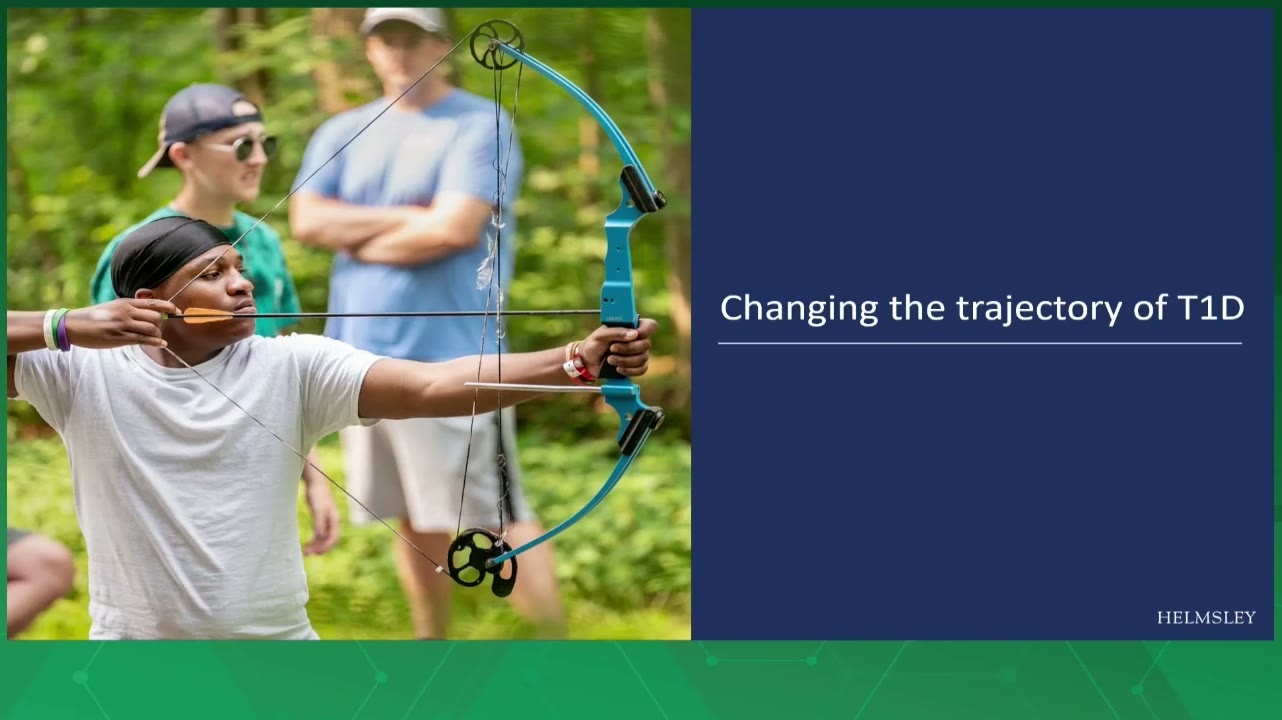 Changing the trajectory of T1D

HELMSLEY